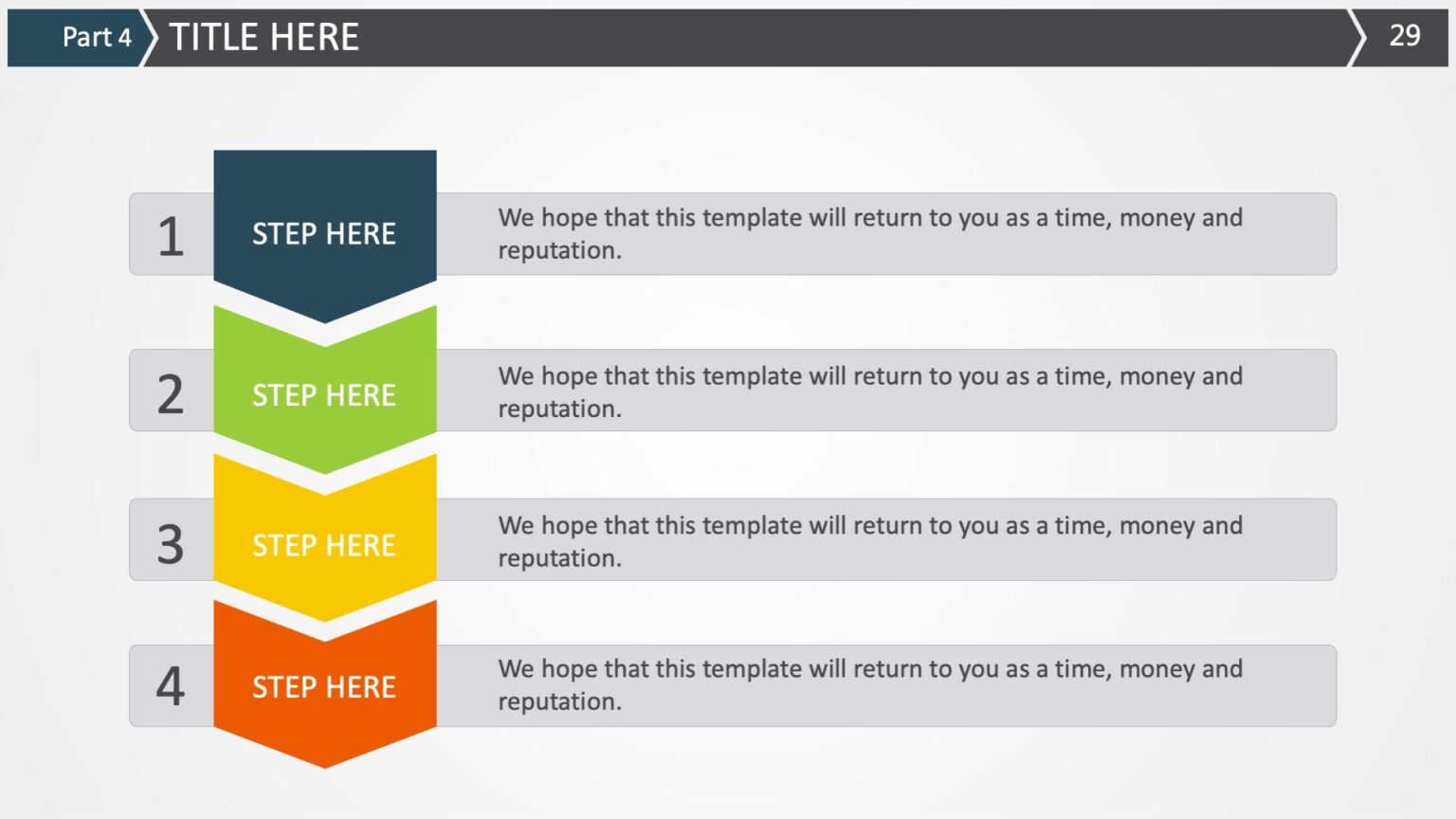 Part 4 TITLE HERE 29

1 STEP HERE We hope that this template will return to you as a time, money and reputation.

2 STEP HERE We hope that this template will return to you as a time, money and reputation.

3 STEP HERE We hope that this template will return to you as a time, money and reputation.

4 STEP HERE We hope that this template will return to you as a time, money and reputation.